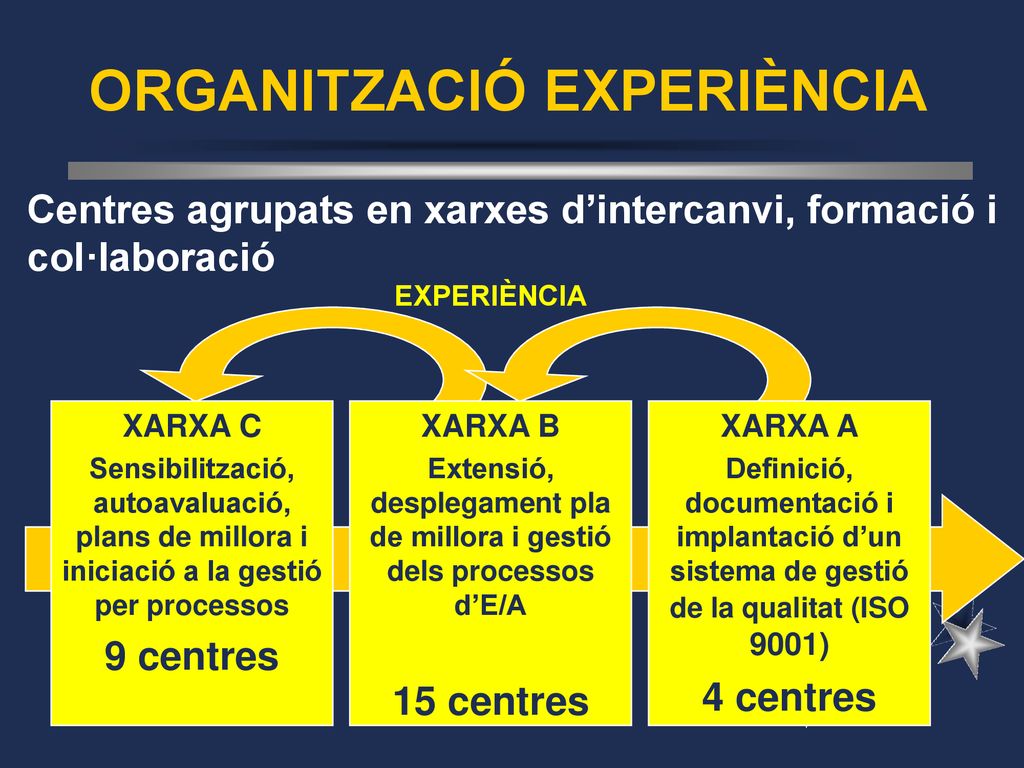 ORGANITZACIÓ EXPERIÈNCIA

Centres agrupats en xarxes d’intercanvi, formació i col·laboració

EXPERIÈNCIA

XARXA C
Sensibilització, autoavaluació, plans de millora i iniciació a la gestió per processos
9 centres

XARXA B
Extensió, desplegament pla de millora i gestió dels processos d’E/A
15 centres

XARXA A
Definició, documentació i implantació d’un sistema de gestió de la qualitat (ISO 9001)
4 centres